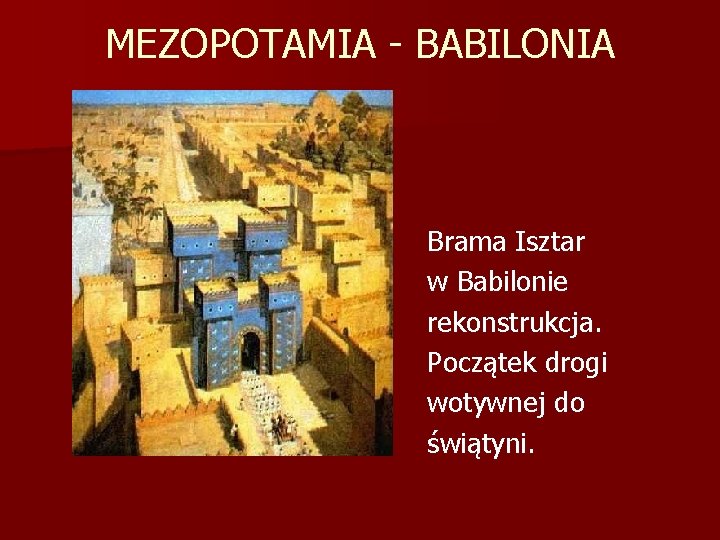 MEZOPOTAMIA - BABILONIA

Brama Isztar w Babilonie rekonstrukcja. Początek drogi wotywnej do świątyni.